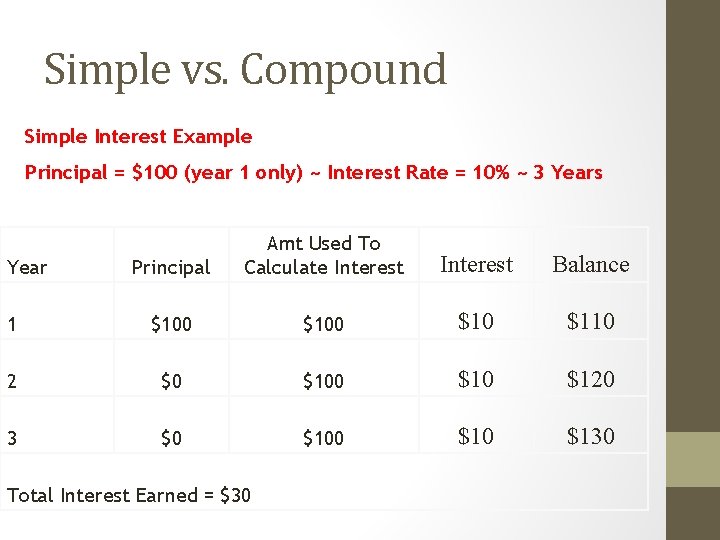 Simple vs. Compound

Simple Interest Example

Principal = \$100 (year 1 only) ~ Interest Rate = 10% ~ 3 Years

| Year | Principal | Amt Used To Calculate Interest | Interest | Balance |
|---|---|---|---|---|
| 1 | \$100 | \$100 | \$10 | \$110 |
| 2 | \$0 | \$100 | \$10 | \$120 |
| 3 | \$0 | \$100 | \$10 | \$130 |
| Total Interest Earned = \$30 | | | | |